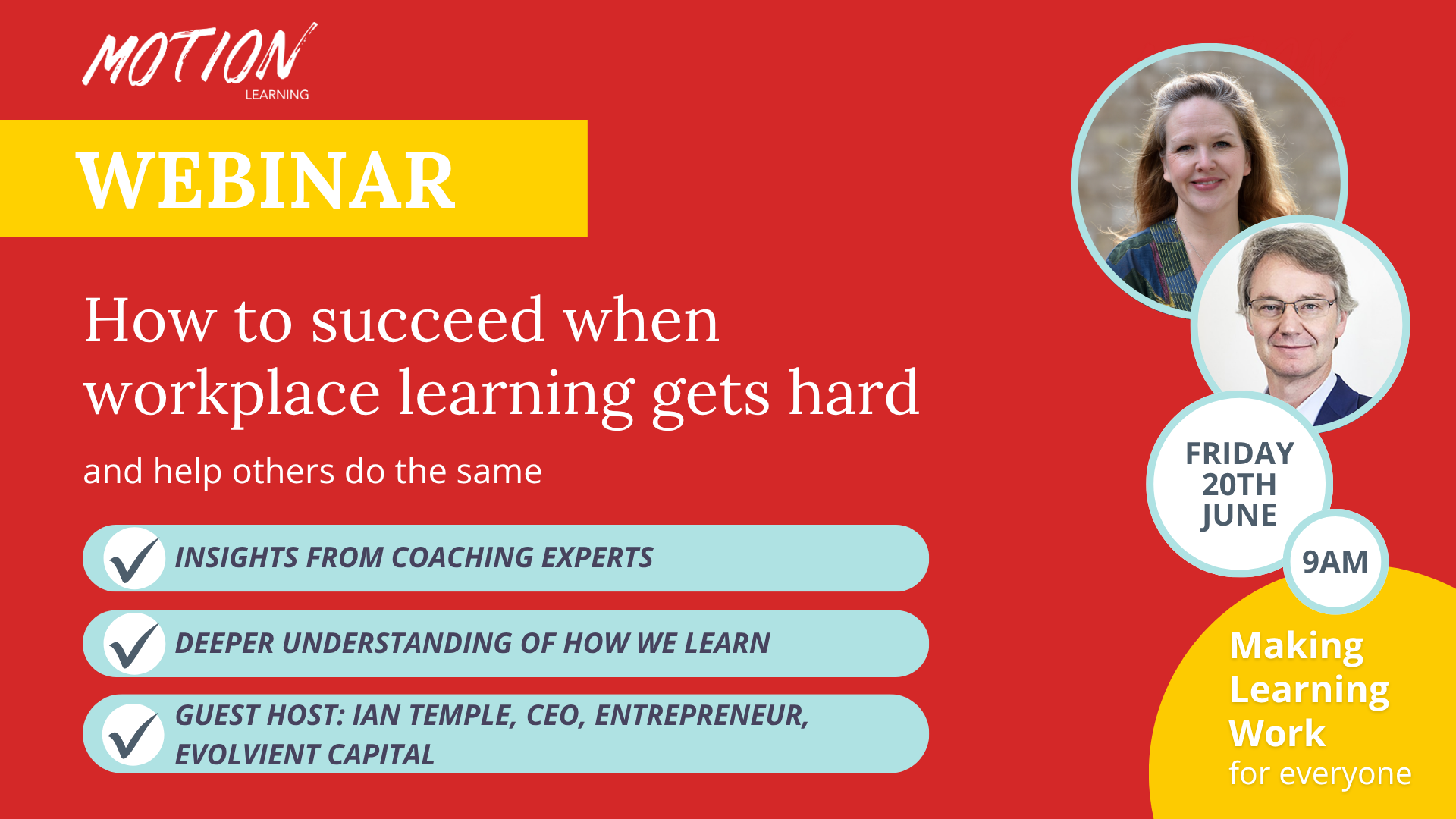 MOTION
LEARNING

WEBINAR

How to succeed when workplace learning gets hard

and help others do the same

INSIGHTS FROM COACHING EXPERTS

DEEPER UNDERSTANDING OF HOW WE LEARN

GUEST HOST: IAN TEMPLE, CEO, ENTREPRENEUR, EVOLVIENT CAPITAL

FRIDAY 20TH JUNE

9AM

Making Learning Work for everyone